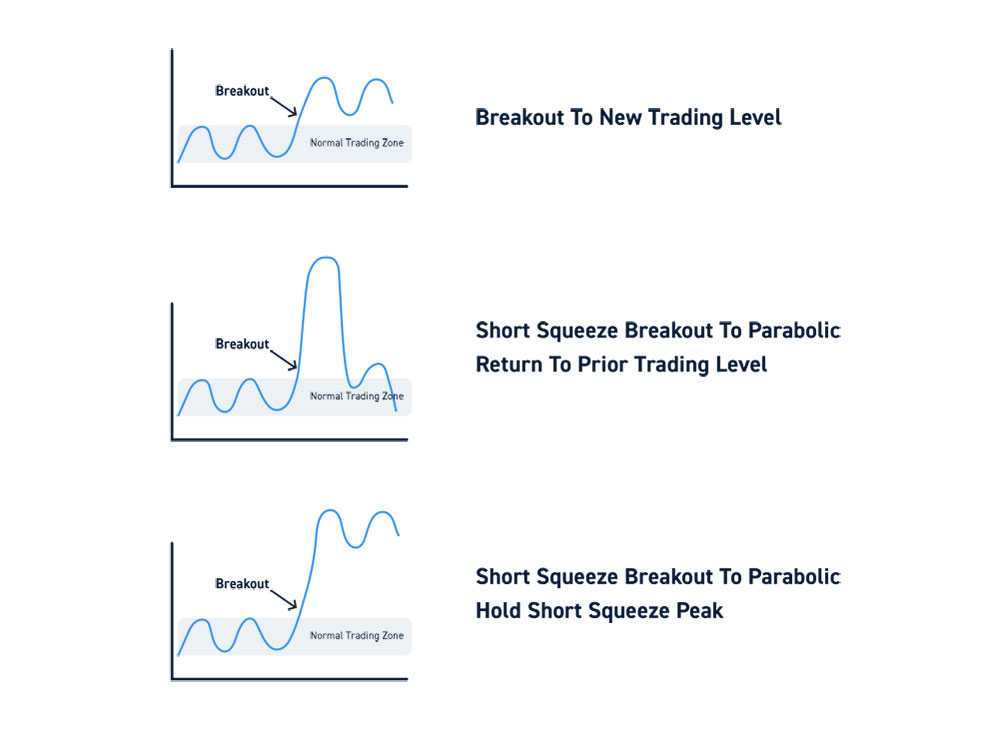 Breakout

Normal Trading Zone

Breakout To New Trading Level

Breakout

Normal Trading Zone

Short Squeeze Breakout To Parabolic Return To Prior Trading Level

Breakout

Normal Trading Zone

Short Squeeze Breakout To Parabolic Hold Short Squeeze Peak